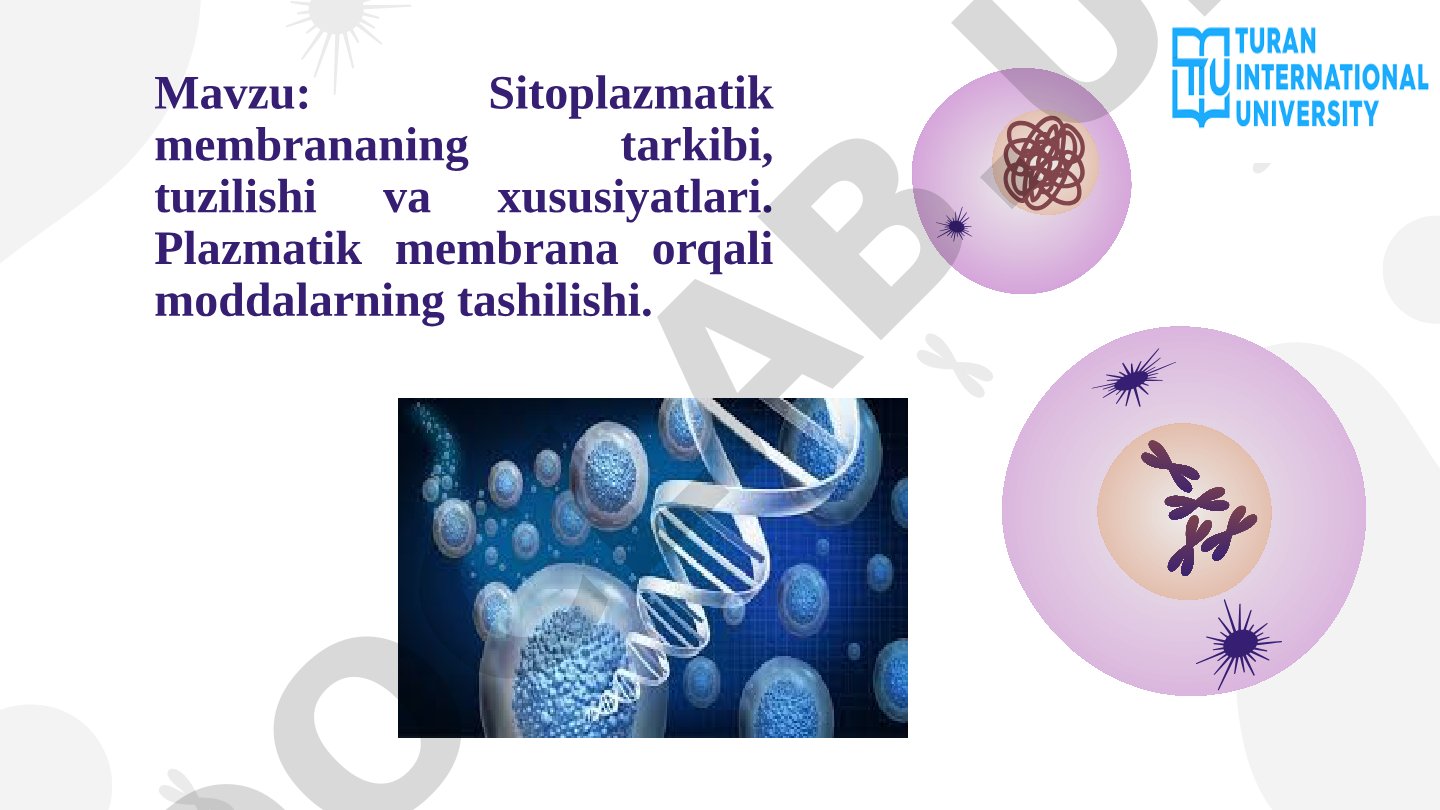 Mavzu: Sitoplazmatik membrananing tarkibi, tuzilishi va xususiyatlari. Plazmatik membrana orqali moddalarning tashilishi.

TIU TURAN INTERNATIONAL UNIVERSITY